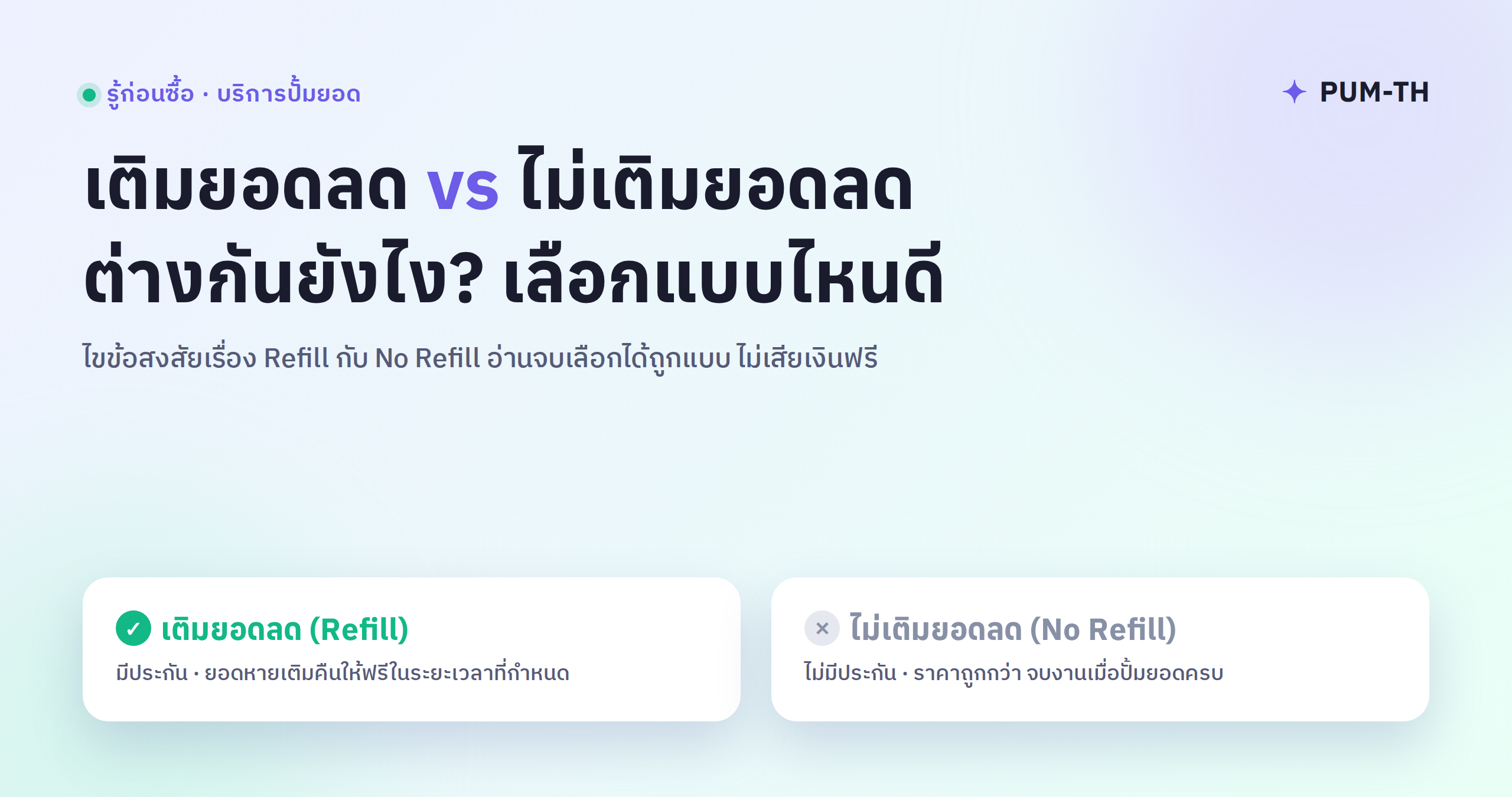 รู้ก่อนซื้อ · บริการปั้มยอด

PUM-TH

เติมยอดลด vs ไม่เติมยอดลด ต่างกันยังไง? เลือกแบบไหนดี

ไขข้อสงสัยเรื่อง Refill กับ No Refill อ่านจบเลือกได้ถูกแบบ ไม่เสียเงินฟรี

✓ เติมยอดลด (Refill)

มีประกัน · ยอดหายเติมคืนให้ฟรีในระยะเวลาที่กำหนด

× ไม่เติมยอดลด (No Refill)

ไม่มีประกัน · ราคาถูกกว่า จบงานเมื่อปั้มยอดครบ